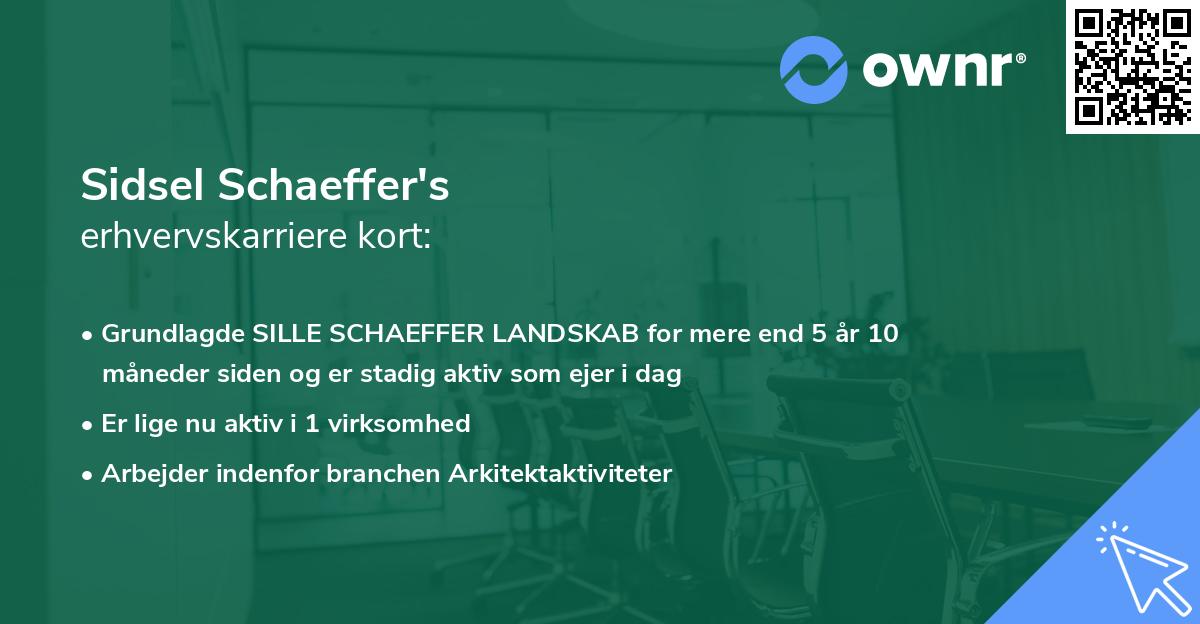 ownr®

Sidsel Schaeffer's
erhvervskarriere kort:

• Grundlagde SILLE SCHAEFFER LANDSKAB for mere end 5 år 10 måneder siden og er stadig aktiv som ejer i dag
• Er lige nu aktiv i 1 virksomhed
• Arbejder indenfor branchen Arkitektaktiviteter